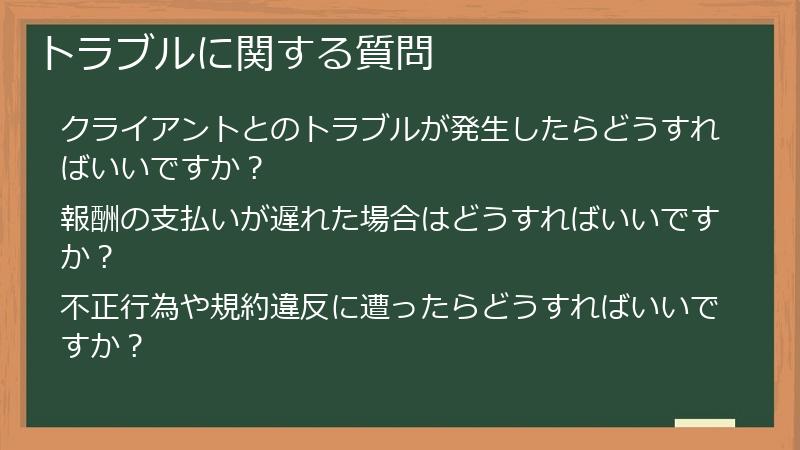 トラブルに関する質問

クライアントとのトラブルが発生したらどうすればいいですか？

報酬の支払いが遅れた場合はどうすればいいですか？

不正行為や規約違反に遭ったらどうすればいいですか？